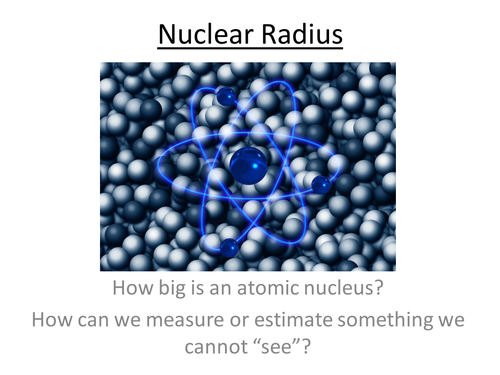 Nuclear Radius

How big is an atomic nucleus?

How can we measure or estimate something we cannot “see”?